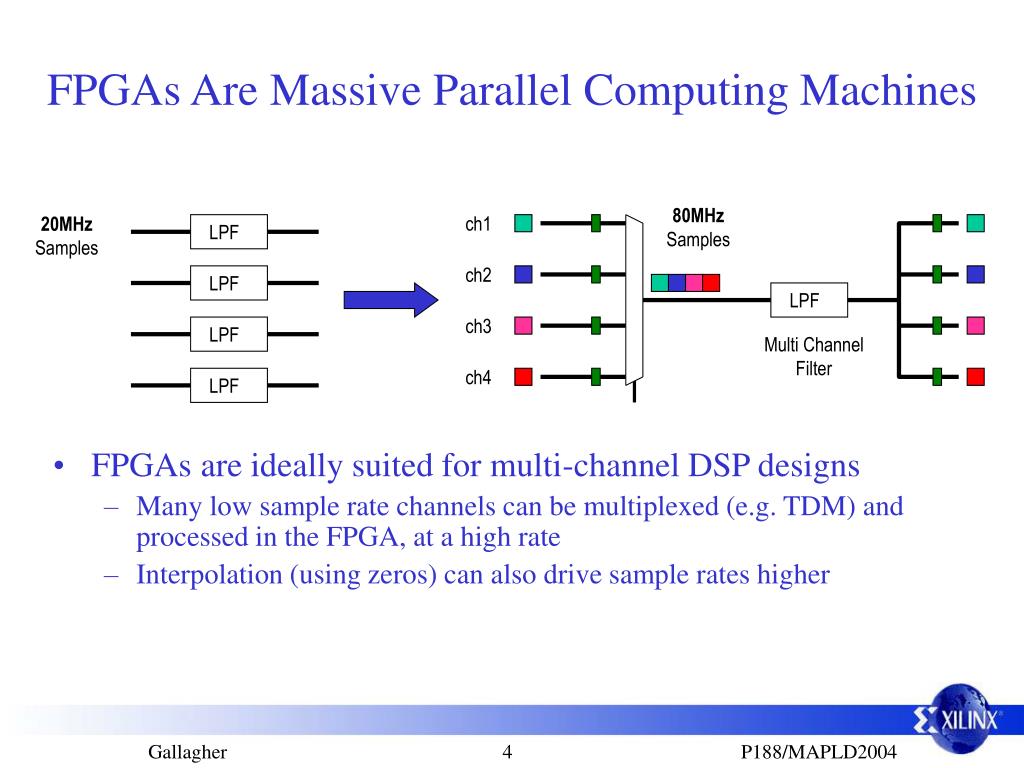 FPGAs Are Massive Parallel Computing Machines

20MHz
Samples

LPF

LPF

LPF

LPF

ch1

ch2

ch3

ch4

80MHz
Samples

LPF

Multi Channel
Filter

• FPGAs are ideally suited for multi-channel DSP designs
– Many low sample rate channels can be multiplexed (e.g. TDM) and processed in the FPGA, at a high rate
– Interpolation (using zeros) can also drive sample rates higher

XILINX

Gallagher

4

P188/MAPLD2004